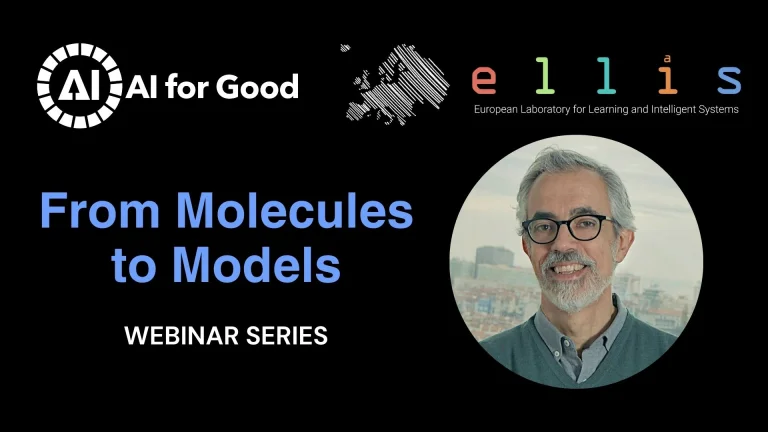 AI AI for Good

ellis
European Laboratory for Learning and Intelligent Systems

From Molecules to Models

WEBINAR SERIES